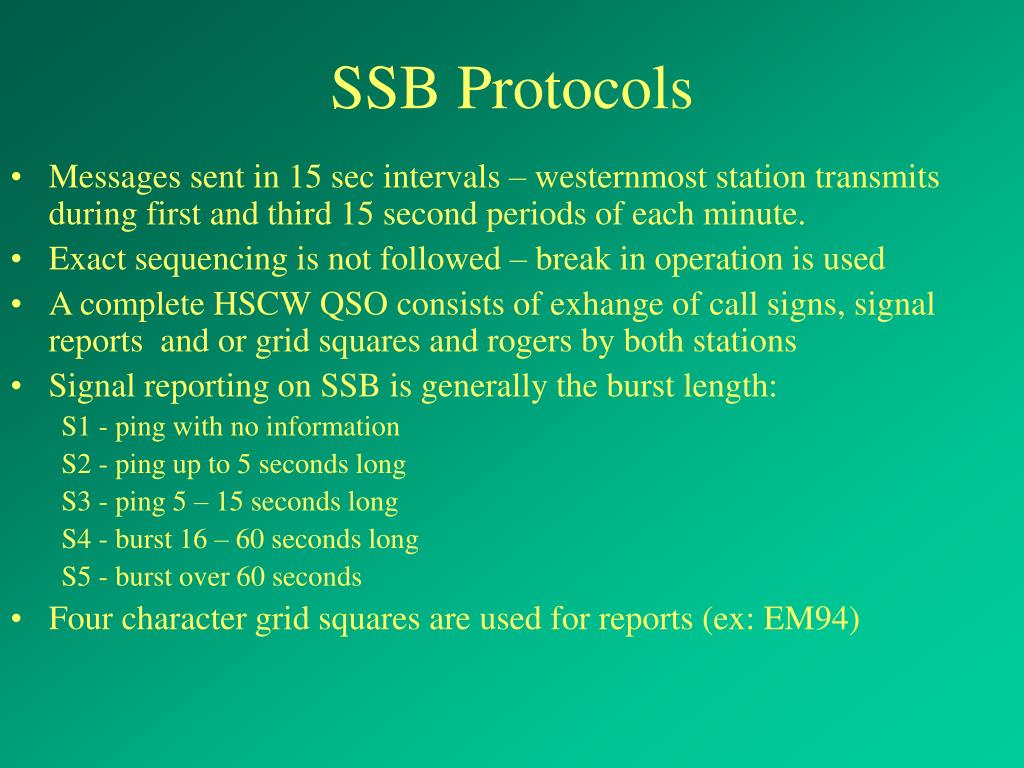 SSB Protocols

• Messages sent in 15 sec intervals – westernmost station transmits during first and third 15 second periods of each minute.
• Exact sequencing is not followed – break in operation is used
• A complete HSCW QSO consists of exhange of call signs, signal reports and or grid squares and rogers by both stations
• Signal reporting on SSB is generally the burst length:
S1 - ping with no information
S2 - ping up to 5 seconds long
S3 - ping 5 – 15 seconds long
S4 - burst 16 – 60 seconds long
S5 - burst over 60 seconds
• Four character grid squares are used for reports (ex: EM94)